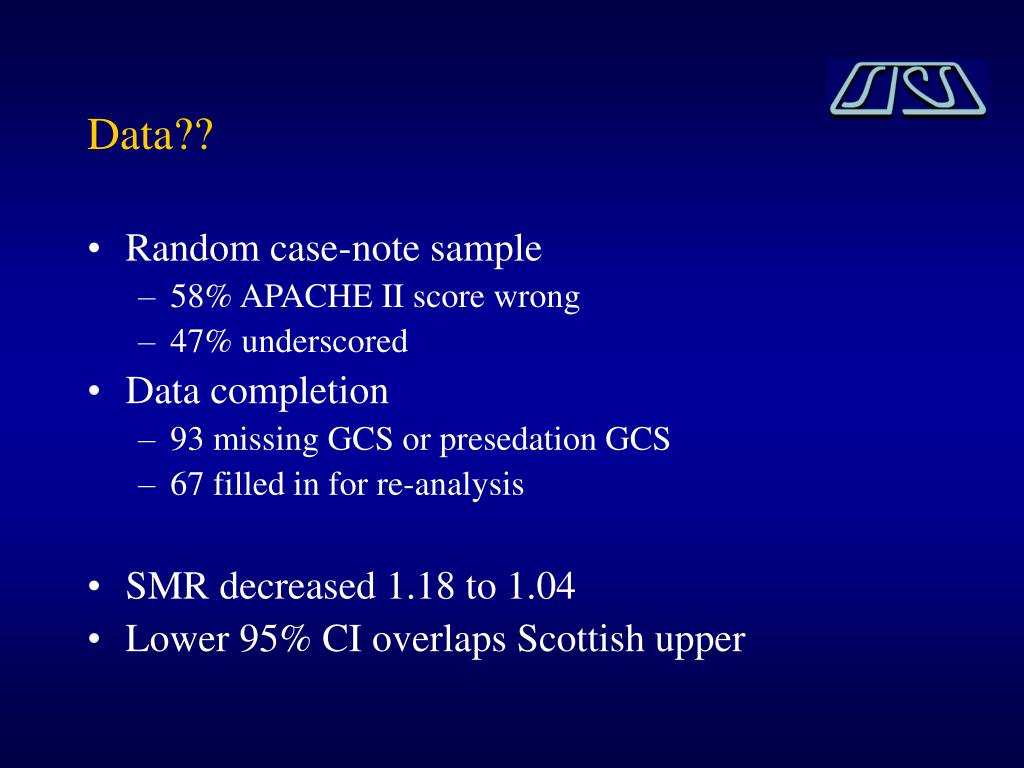 Data??

• Random case-note sample
– 58% APACHE II score wrong
– 47% underscored
• Data completion
– 93 missing GCS or presedation GCS
– 67 filled in for re-analysis

• SMR decreased 1.18 to 1.04
• Lower 95% CI overlaps Scottish upper